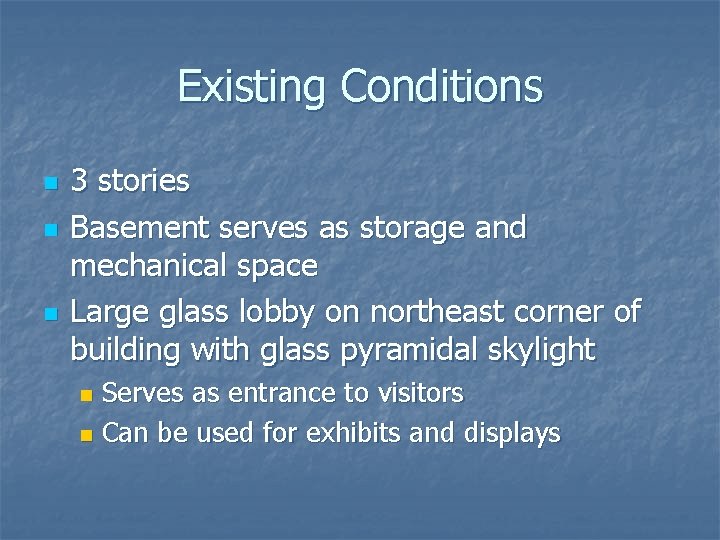 Existing Conditions

- 3 stories
- Basement serves as storage and mechanical space
- Large glass lobby on northeast corner of building with glass pyramidal skylight
  - Serves as entrance to visitors
  - Can be used for exhibits and displays